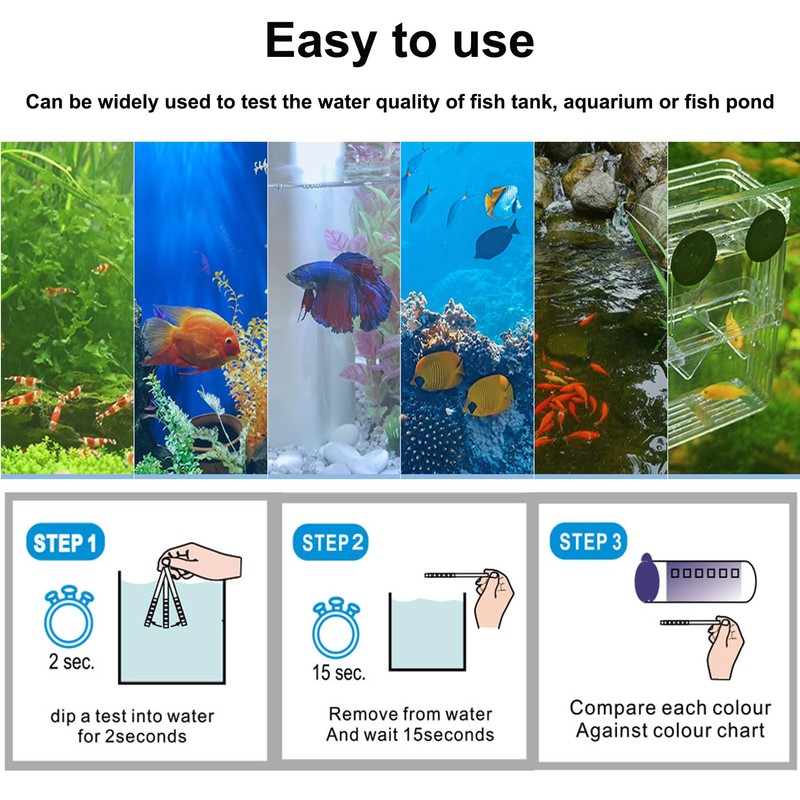 Easy to use

Can be widely used to test the water quality of fish tank, aquarium or fish pond

STEP 1

2 sec.

dip a test into water for 2seconds

STEP 2

15 sec.

Remove from water And wait 15seconds

STEP 3

Compare each colour Against colour chart